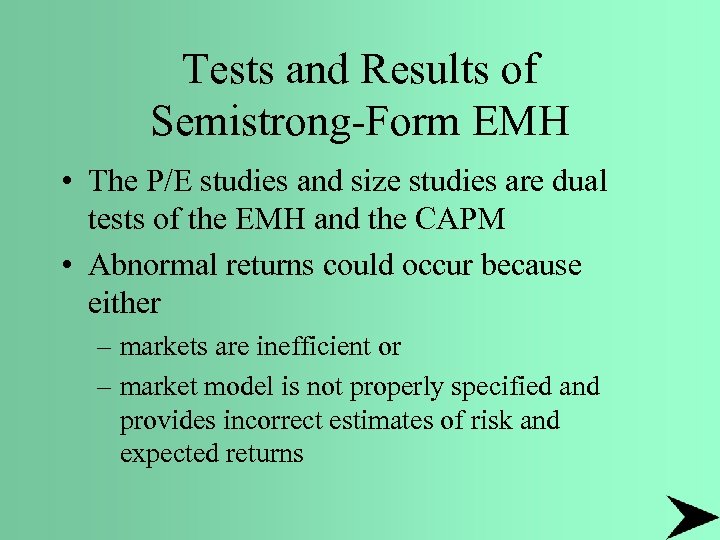 Tests and Results of Semistrong-Form EMH

• The P/E studies and size studies are dual tests of the EMH and the CAPM

• Abnormal returns could occur because either

– markets are inefficient or

– market model is not properly specified and provides incorrect estimates of risk and expected returns